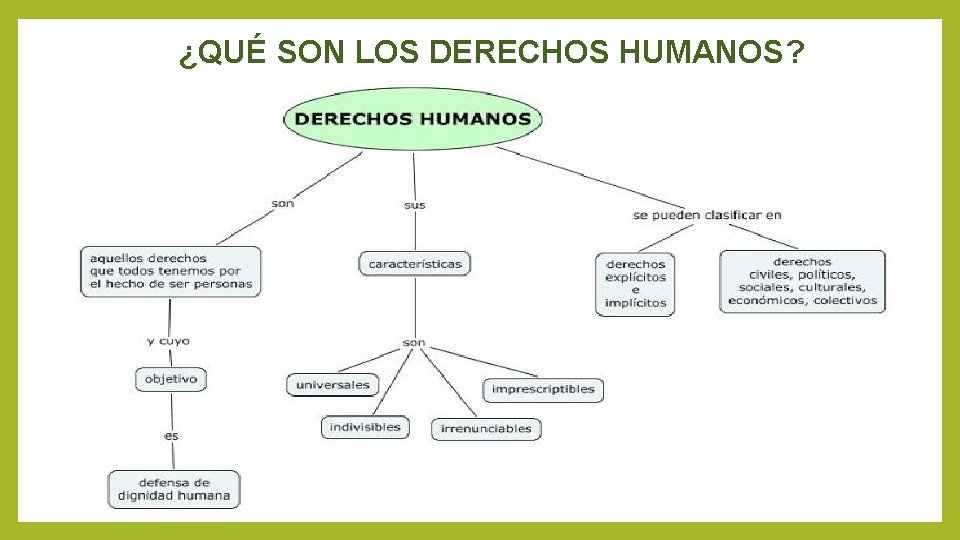 ¿QUÉ SON LOS DERECHOS HUMANOS?

DERECHOS HUMANOS

son

aquellos derechos que todos tenemos por el hecho de ser personas

y cuyo

objetivo

es

defensa de dignidad humana

sus

características

son

universales

indivisibles

irrenunciables

imprescriptibles

se pueden clasificar en

derechos explícitos e implícitos

derechos civiles, políticos, sociales, culturales, económicos, colectivos